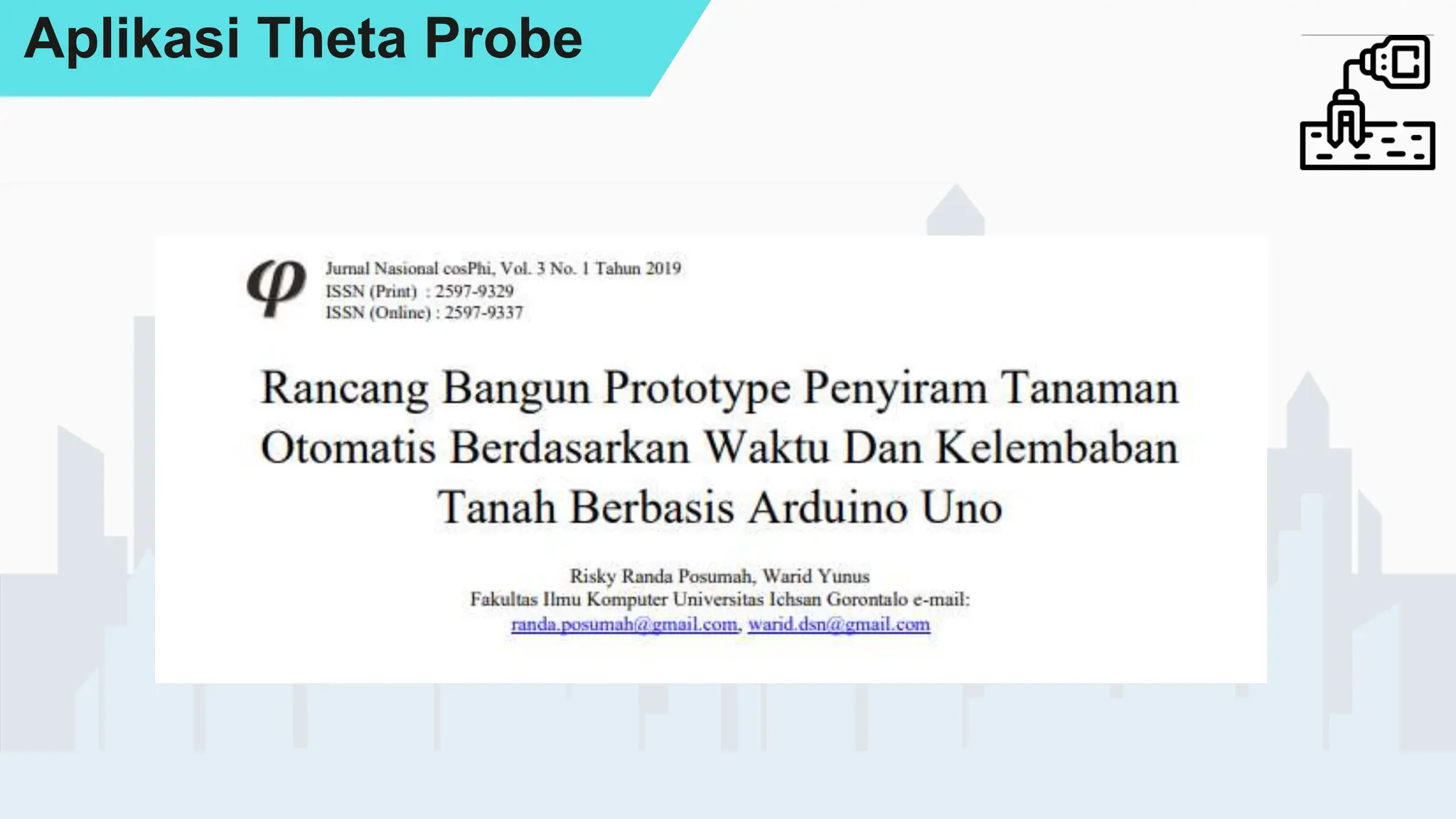 Aplikasi Theta Probe

$\varphi$

Jurnal Nasional cosPhi, Vol. 3 No. 1 Tahun 2019
ISSN (Print) : 2597-9329
ISSN (Online) : 2597-9337

Rancang Bangun Prototype Penyiram Tanaman Otomatis Berdasarkan Waktu Dan Kelembaban Tanah Berbasis Arduino Uno

Risky Randa Posumah, Warid Yunus
Fakultas Ilmu Komputer Universitas Ichsan Gorontalo e-mail:
randa.posumah@gmail.com, warid.dsn@gmail.com